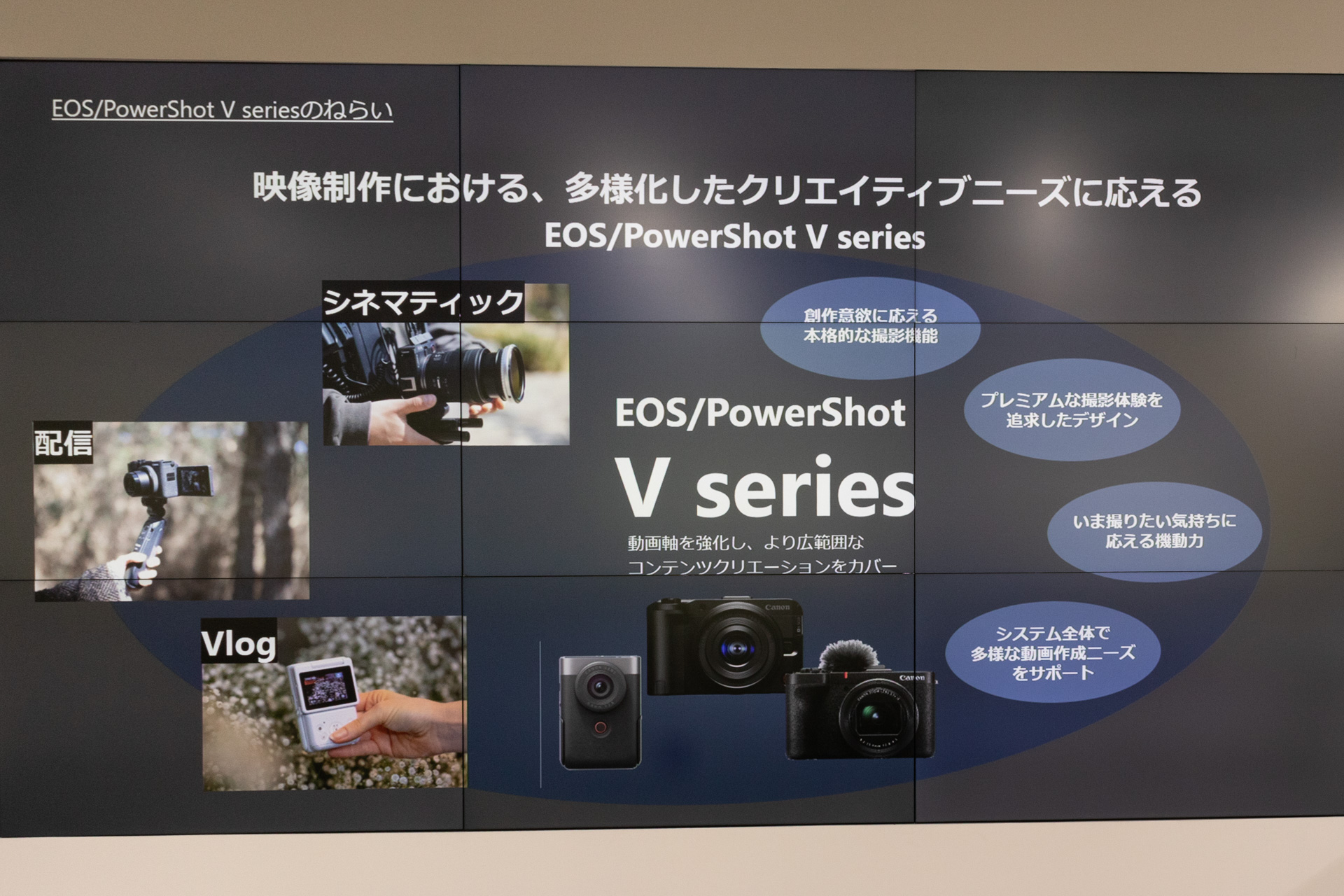 EOS/PowerShot V seriesのねらい

映像制作における、多様化したクリエイティブニーズに応える
EOS/PowerShot V series

シネマティック

配信

Vlog

EOS/PowerShot
V series
動画軸を強化し、より広範囲な
コンテンツクリエーションをカバー

創作意欲に応える
本格的な撮影機能

プレミアムな撮影体験を
追求したデザイン

いま撮りたい気持ちに
応える機動力

システム全体で
多様な動画作成ニーズ
をサポート

Canon

Canon